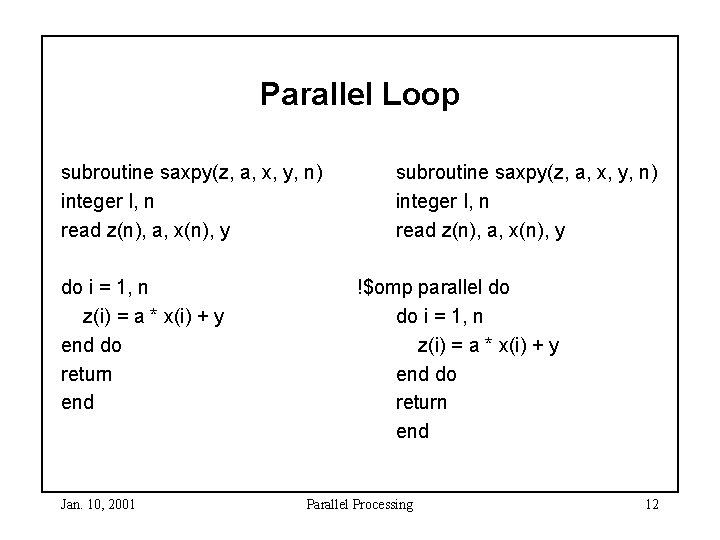 Parallel Loop

subroutine saxpy(z, a, x, y, n)
integer I, n
read z(n), a, x(n), y

do i = 1, n
z(i) = a * x(i) + y
end do
return
end

subroutine saxpy(z, a, x, y, n)
integer I, n
read z(n), a, x(n), y

!$omp parallel do
do i = 1, n
z(i) = a * x(i) + y
end do
return
end

Jan. 10, 2001
Parallel Processing
12